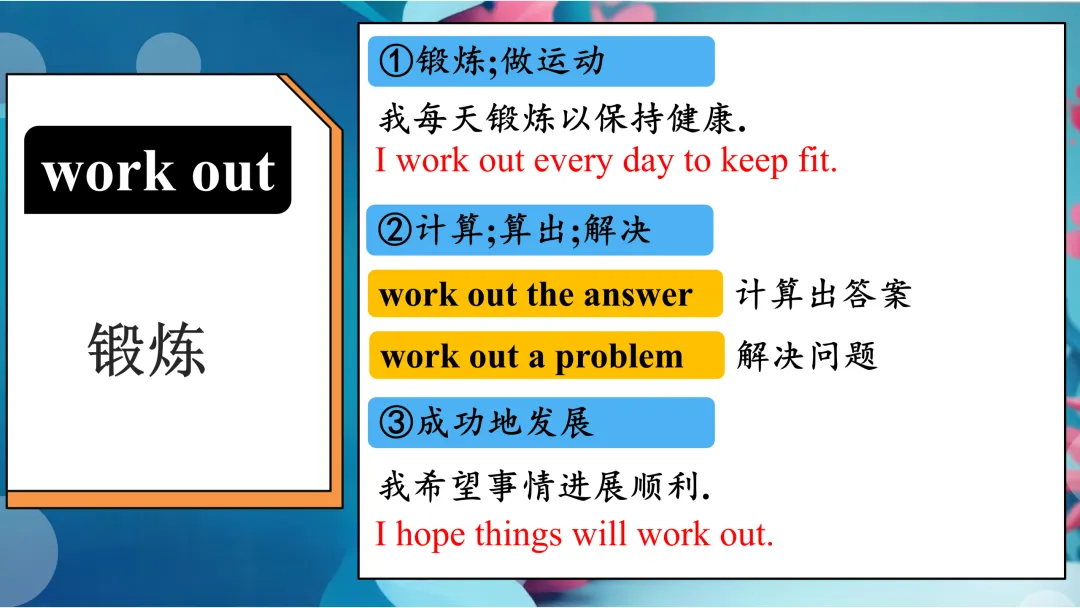 work out

锻炼

①锻炼;做运动

我每天锻炼以保持健康.

I work out every day to keep fit.

②计算;算出;解决

work out the answer 计算出答案

work out a problem 解决问题

③成功地发展

我希望事情进展顺利.

I hope things will work out.